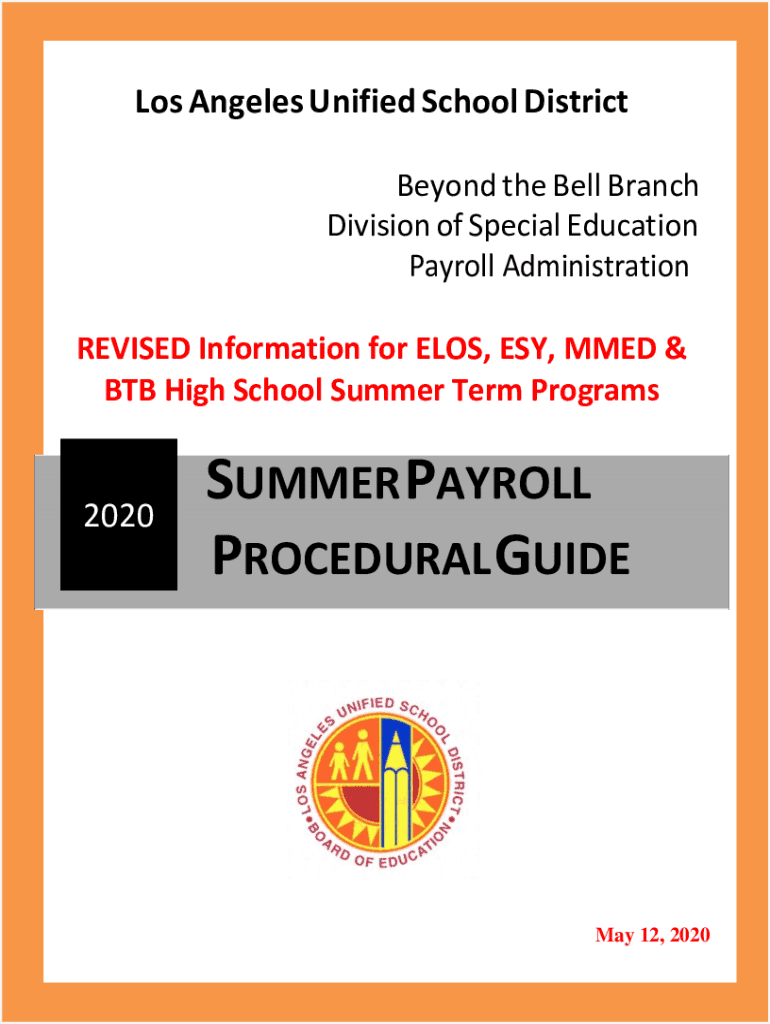 Los Angeles Unified School District

Beyond the Bell Branch
Division of Special Education
Payroll Administration

REVISED Information for ELOS, ESY, MMED & BTB High School Summer Term Programs

2020

SUMMER PAYROLL PROCEDURAL GUIDE

LOS ANGELES UNIFIED SCHOOL DISTRICT • BOARD OF EDUCATION •

May 12, 2020